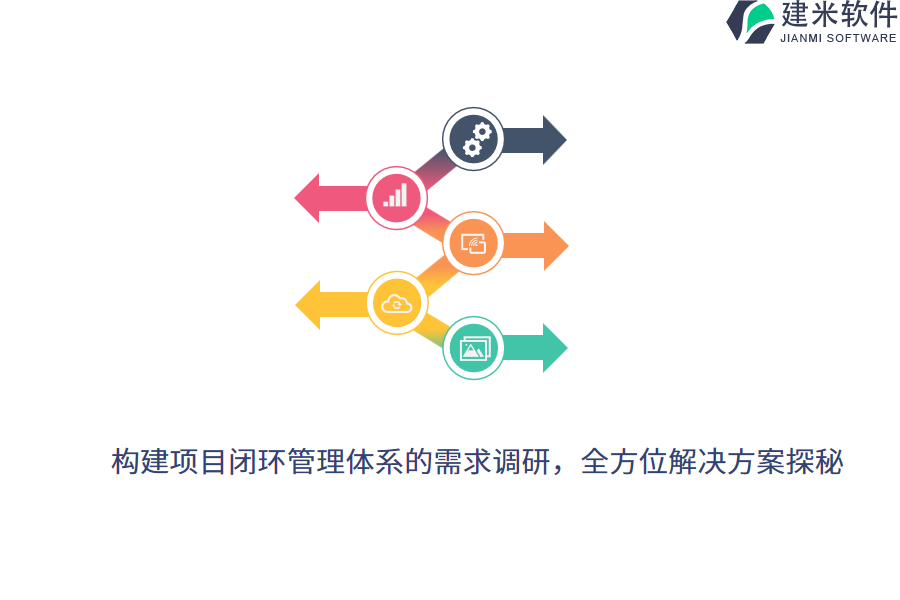 建米软件
JIANMI SOFTWARE

构建项目闭环管理体系的需求调研，全方位解决方案探秘